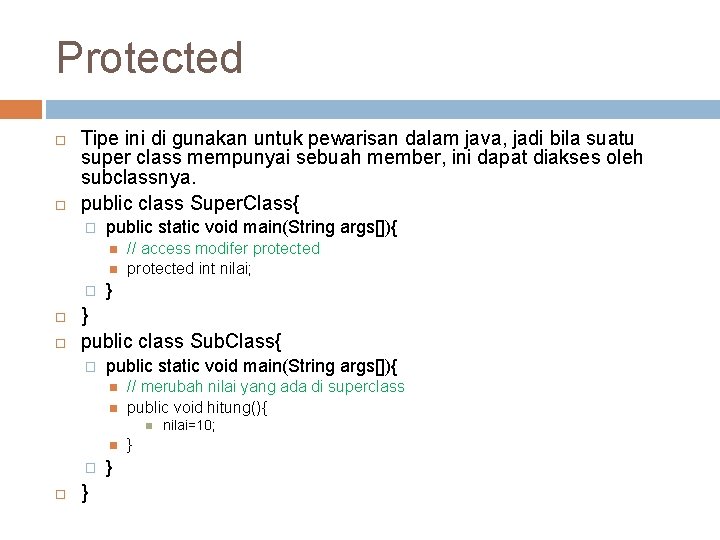 Protected

Tipe ini di gunakan untuk pewarisan dalam java, jadi bila suatu super class mempunyai sebuah member, ini dapat diakses oleh subclassnya.

public class SuperClass{

public static void main(String args[]){

// access modifer protected

protected int nilai;

}

}

public class SubClass{

public static void main(String args[]){

// merubah nilai yang ada di superclass

public void hitung(){

nilai=10;

}

}

}